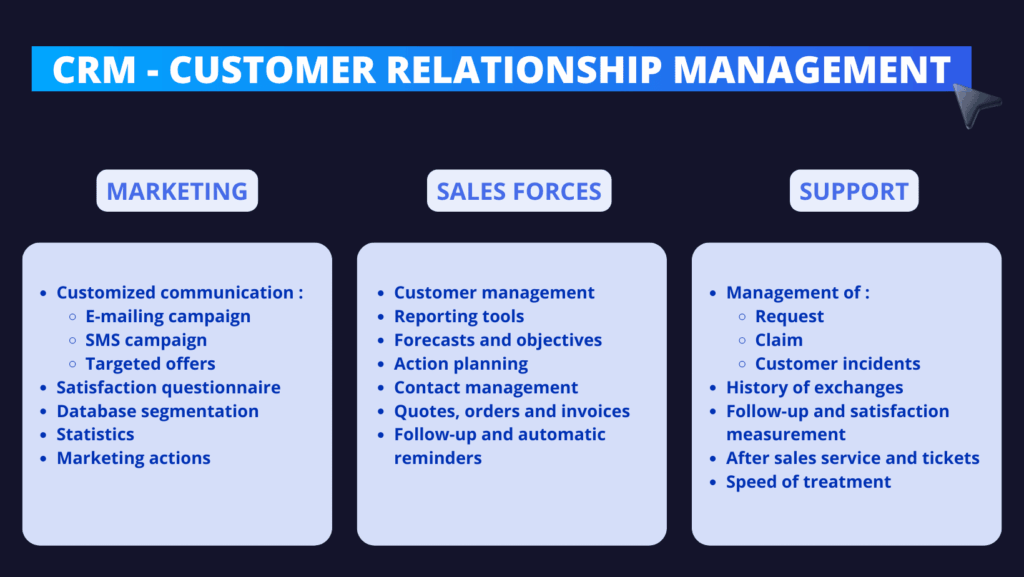 CRM - CUSTOMER RELATIONSHIP MANAGEMENT

MARKETING

- Customized communication :
  - E-mailing campaign
  - SMS campaign
  - Targeted offers
- Satisfaction questionnaire
- Database segmentation
- Statistics
- Marketing actions

SALES FORCES

- Customer management
- Reporting tools
- Forecasts and objectives
- Action planning
- Contact management
- Quotes, orders and invoices
- Follow-up and automatic reminders

SUPPORT

- Management of :
  - Request
  - Claim
  - Customer incidents
- History of exchanges
- Follow-up and satisfaction measurement
- After sales service and tickets
- Speed of treatment